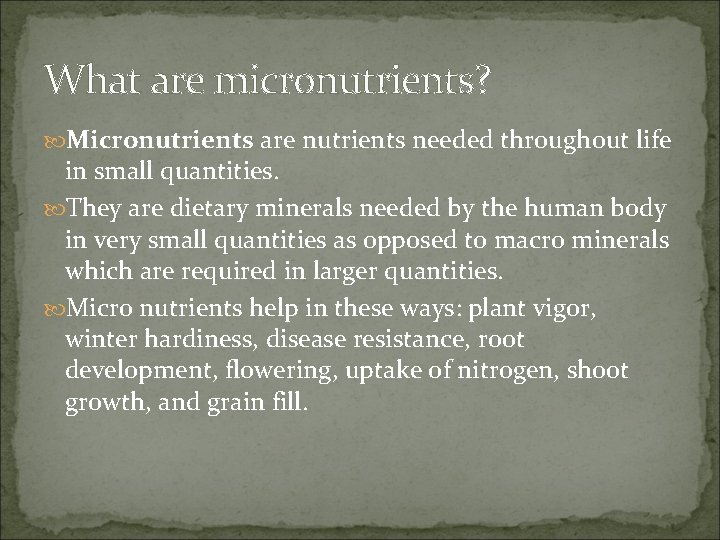 What are micronutrients?

Micronutrients are nutrients needed throughout life in small quantities.

They are dietary minerals needed by the human body in very small quantities as opposed to macro minerals which are required in larger quantities.

Micro nutrients help in these ways: plant vigor, winter hardiness, disease resistance, root development, flowering, uptake of nitrogen, shoot growth, and grain fill.